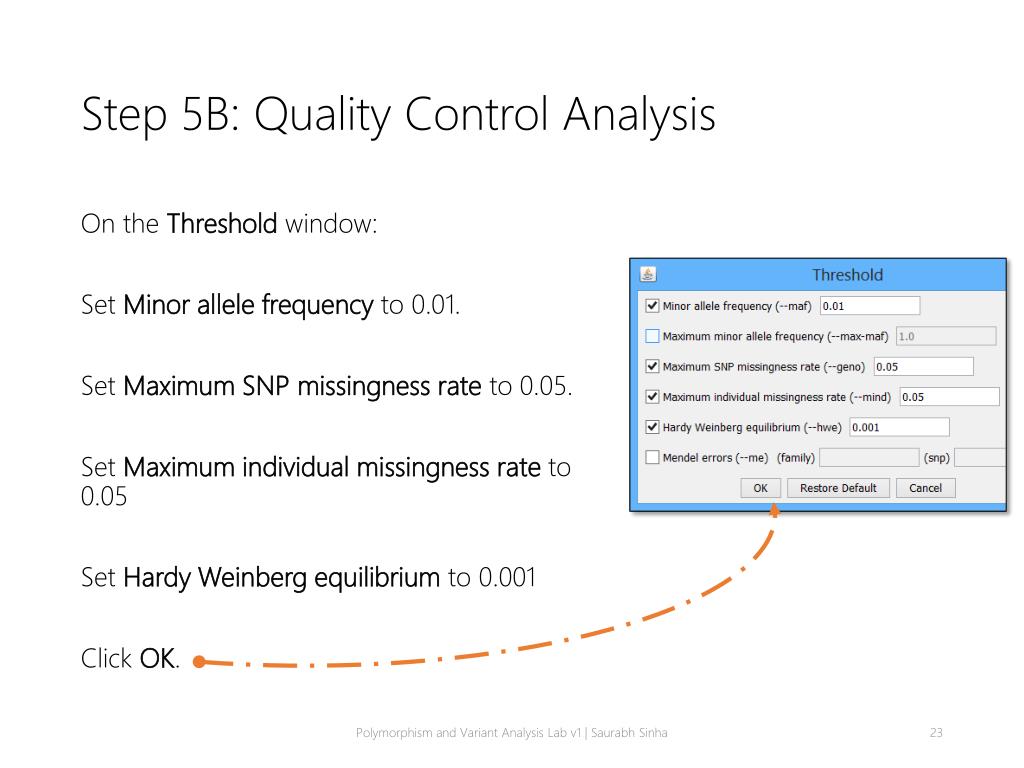 Step 5B: Quality Control Analysis

On the Threshold window:

Set Minor allele frequency to 0.01.

Set Maximum SNP missingness rate to 0.05.

Set Maximum individual missingness rate to 0.05

Set Hardy Weinberg equilibrium to 0.001

Click OK.

Threshold

Minor allele frequency (--maf) 0.01

Maximum minor allele frequency (--max-maf) 1.0

Maximum SNP missingness rate (--geno) 0.05

Maximum individual missingness rate (--mind) 0.05

Hardy Weinberg equilibrium (--hwe) 0.001

Mendel errors (--me) (family) (snp)

OK Restore Default Cancel

Polymorphism and Variant Analysis Lab v1 | Saurabh Sinha

23